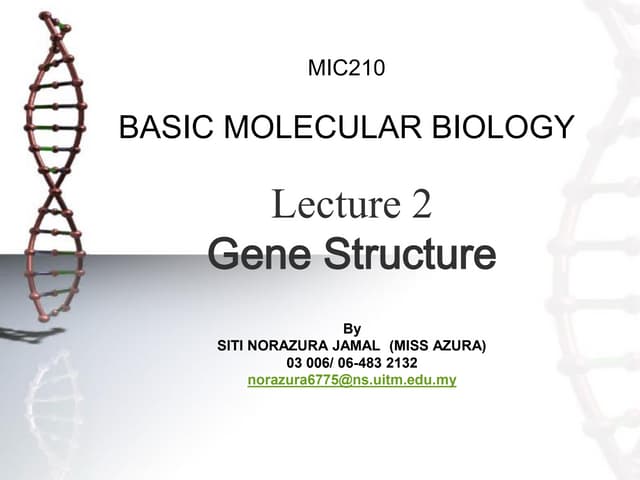 MIC210

BASIC MOLECULAR BIOLOGY

Lecture 2
Gene Structure

By
SITI NORAZURA JAMAL (MISS AZURA)
03 006/ 06-483 2132
norazura6775@ns.uitm.edu.my